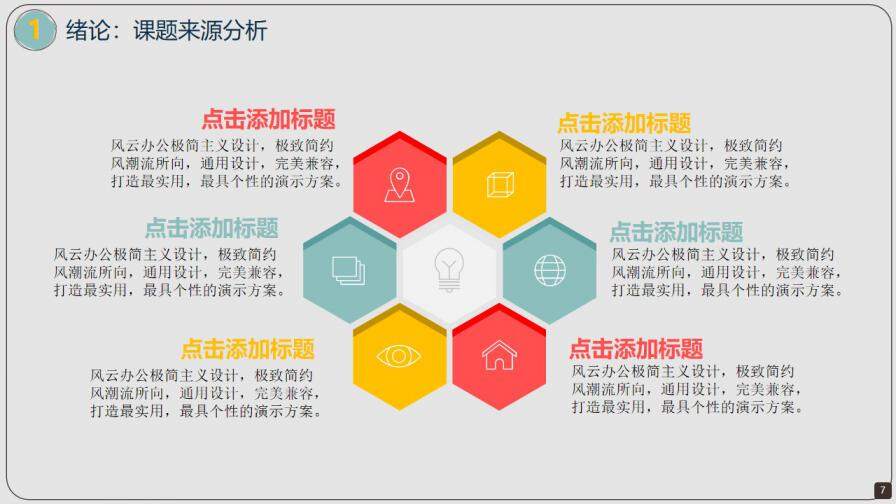 1 绪论：课题来源分析

点击添加标题
风云办公极简主义设计，极致简约风潮流所向，通用设计，完美兼容，打造最实用，最具个性的演示方案。

点击添加标题
风云办公极简主义设计，极致简约风潮流所向，通用设计，完美兼容，打造最实用，最具个性的演示方案。

点击添加标题
风云办公极简主义设计，极致简约风潮流所向，通用设计，完美兼容，打造最实用，最具个性的演示方案。

点击添加标题
风云办公极简主义设计，极致简约风潮流所向，通用设计，完美兼容，打造最实用，最具个性的演示方案。

点击添加标题
风云办公极简主义设计，极致简约风潮流所向，通用设计，完美兼容，打造最实用，最具个性的演示方案。

点击添加标题
风云办公极简主义设计，极致简约风潮流所向，通用设计，完美兼容，打造最实用，最具个性的演示方案。

7